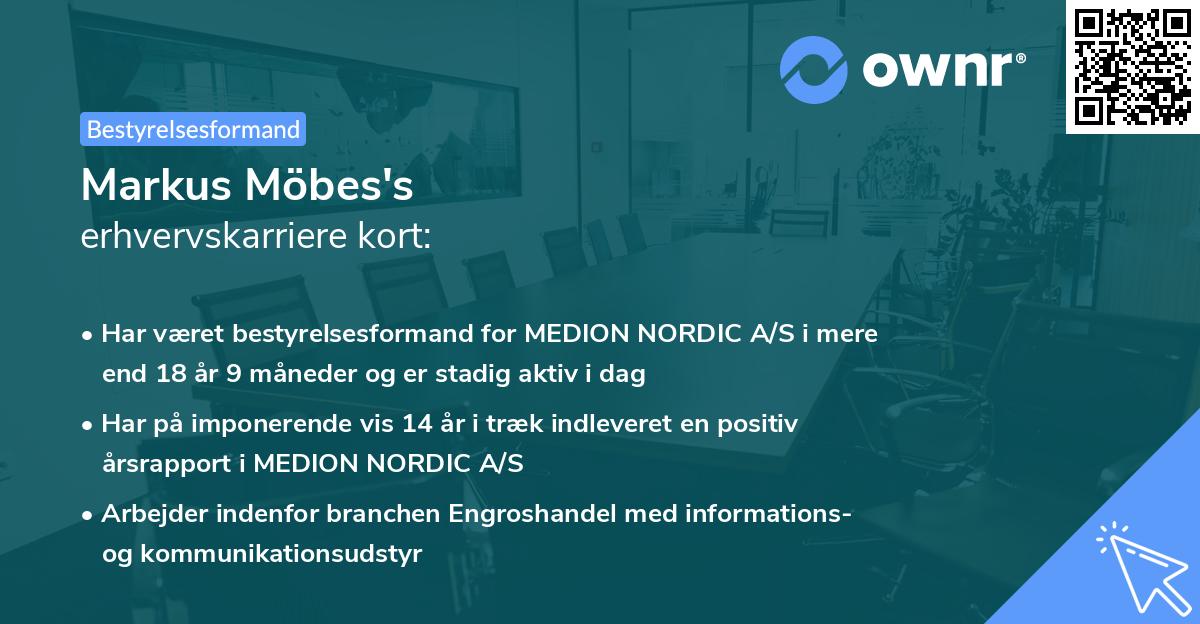 ownr®

Bestyrelsesformand

Markus Möbes's
erhvervskarriere kort:

• Har været bestyrelsesformand for MEDION NORDIC A/S i mere end 18 år 9 måneder og er stadig aktiv i dag

• Har på imponerende vis 14 år i træk indleveret en positiv årsrapport i MEDION NORDIC A/S

• Arbejder indenfor branchen Engroshandel med informations- og kommunikationsudstyr